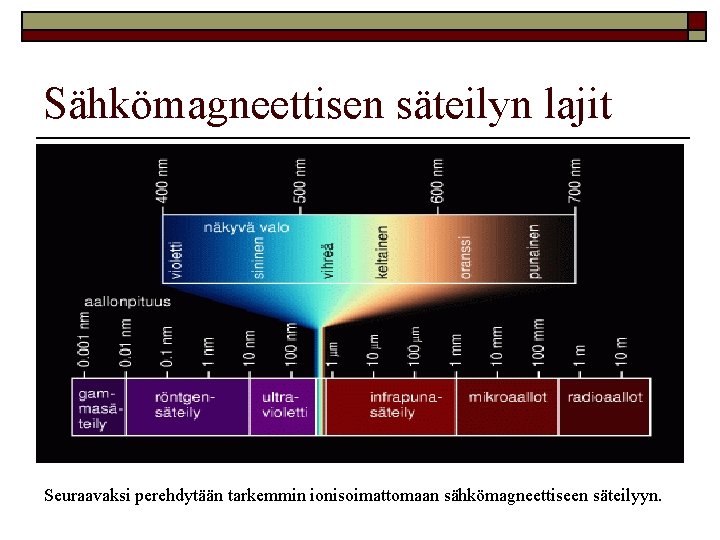 Sähkömagneettisen säteilyn lajit

400 nm
500 nm
600 nm
700 nm

näkyvä valo

violetti
sininen
vihreä
keltainen
oranssi
punainen

aallonpituus

0.001 nm
0.01 nm
0.1 nm
1 nm
10 nm
100 nm
1 µm
10 µm
100 µm
1 mm
10 mm
100 mm
1 m
10 m

gammasäteily
röntgensäteily
ultravioletti
infrapunasäteily
mikroaallot
radioaallot

Seuraavaksi perehdytään tarkemmin ionisoimattomaan sähkömagneettiseen säteilyyn.